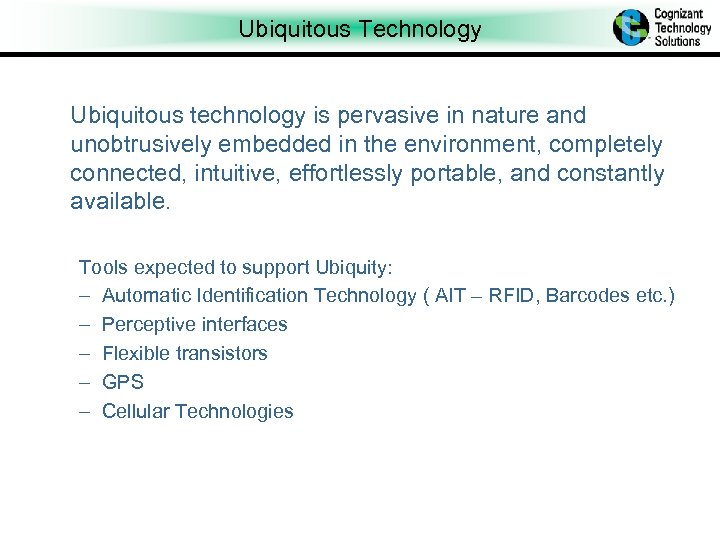 Ubiquitous Technology

Cognizant Technology Solutions

Ubiquitous technology is pervasive in nature and unobtrusively embedded in the environment, completely connected, intuitive, effortlessly portable, and constantly available.

Tools expected to support Ubiquity:
– Automatic Identification Technology ( AIT – RFID, Barcodes etc.)
– Perceptive interfaces
– Flexible transistors
– GPS
– Cellular Technologies